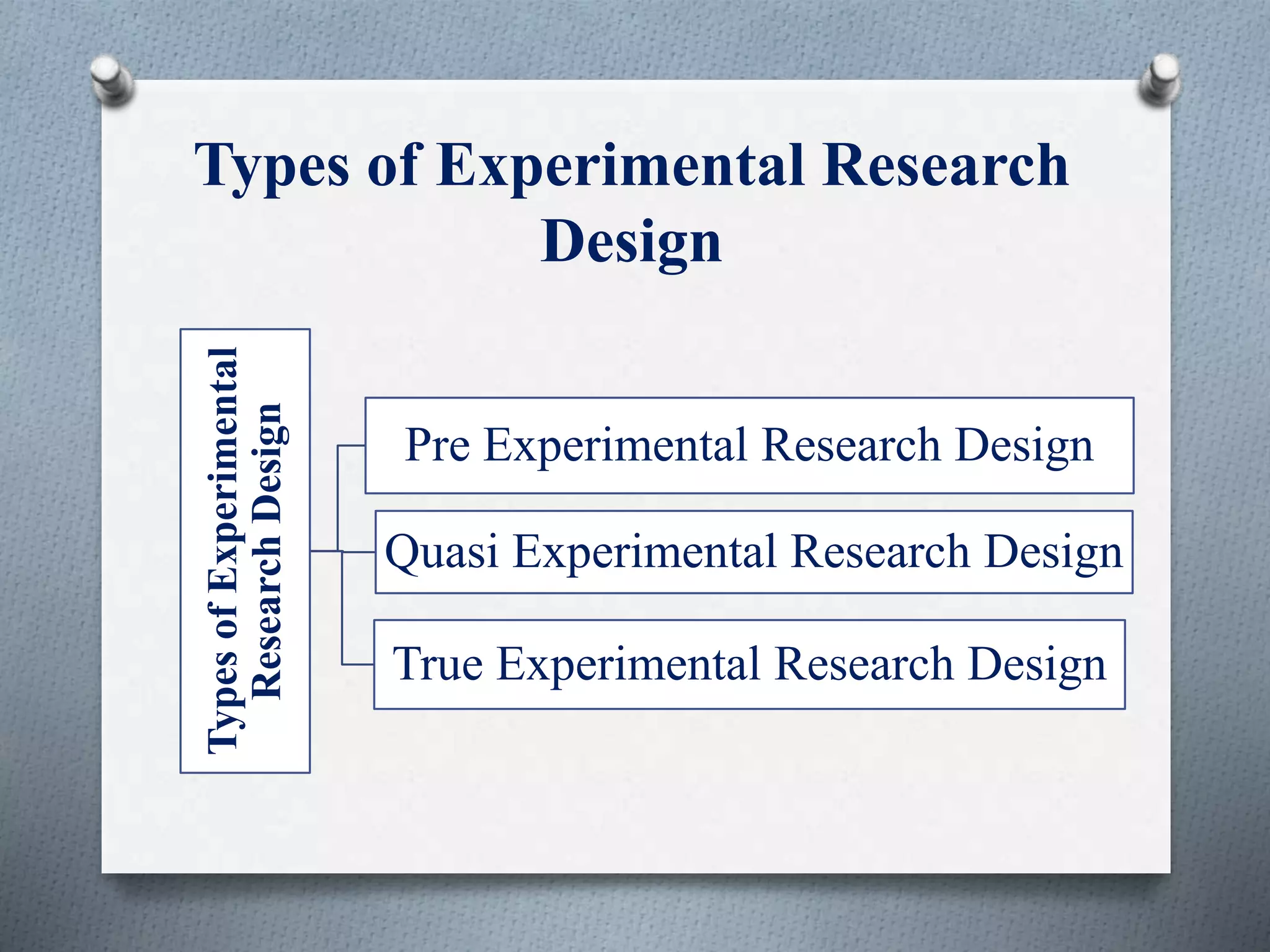 Types of Experimental Research Design

Types of Experimental Research Design

Pre Experimental Research Design

Quasi Experimental Research Design

True Experimental Research Design